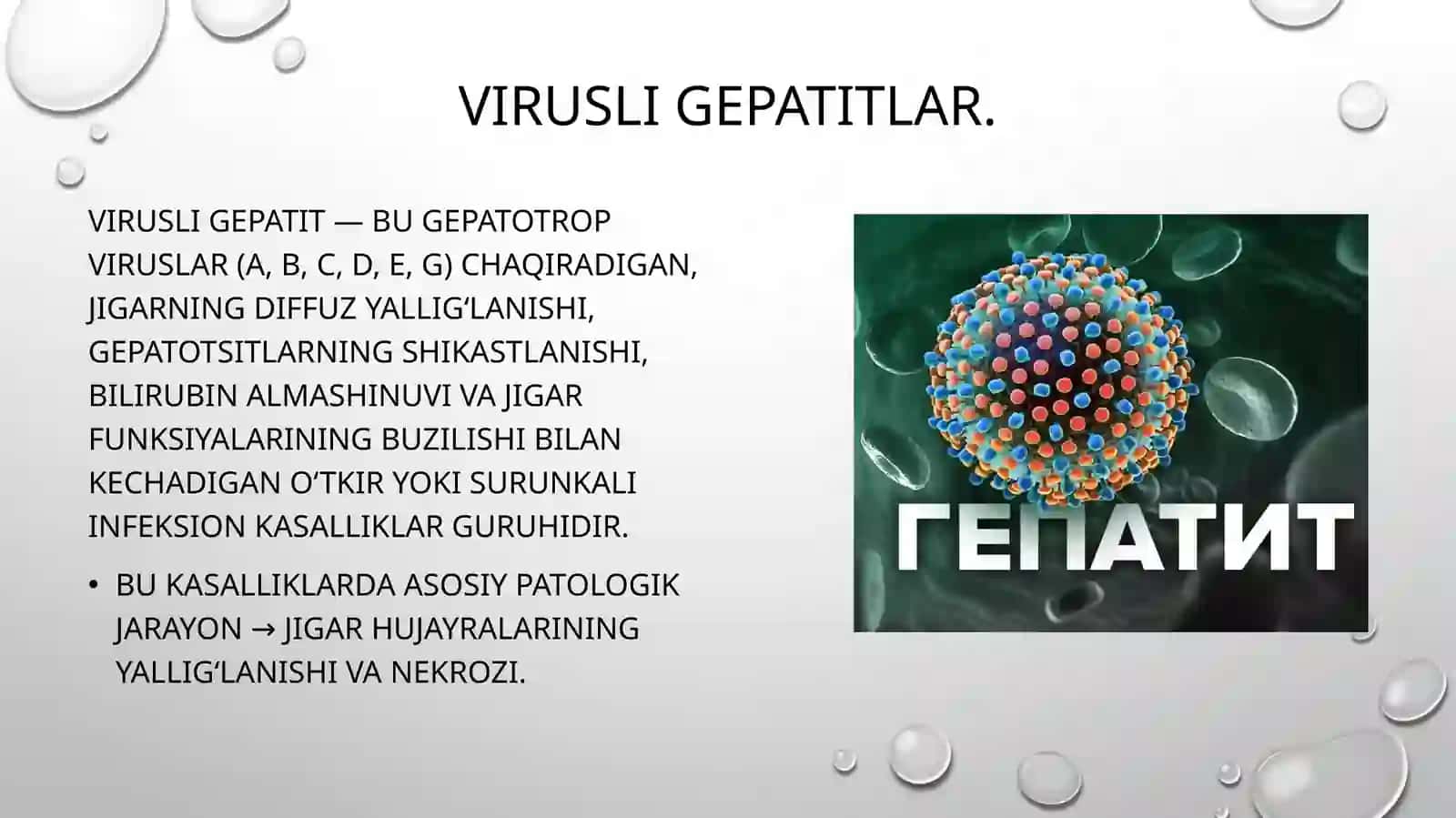 VIRUSLI GEPATITLAR.

VIRUSLI GEPATIT — BU GEPATOTROP VIRUSLAR (A, B, C, D, E, G) CHAQIRADIGAN, JIGARNING DIFFUZ YALLIG‘LANISHI, GEPATOTSITLARNING SHIKASTLANISHI, BILIRUBIN ALMASHINUVI VA JIGAR FUNKSIYALARINING BUZILISHI BILAN KECHADIGAN O‘TKIR YOKI SURUNKALI INFEKSION KASALLIKLAR GURUHIDIR.

• BU KASALLIKLARDA ASOSIY PATOLOGIK JARAYON → JIGAR HUJAYRALARINING YALLIG‘LANISHI VA NEKROZI.

ГЕПАТИТ